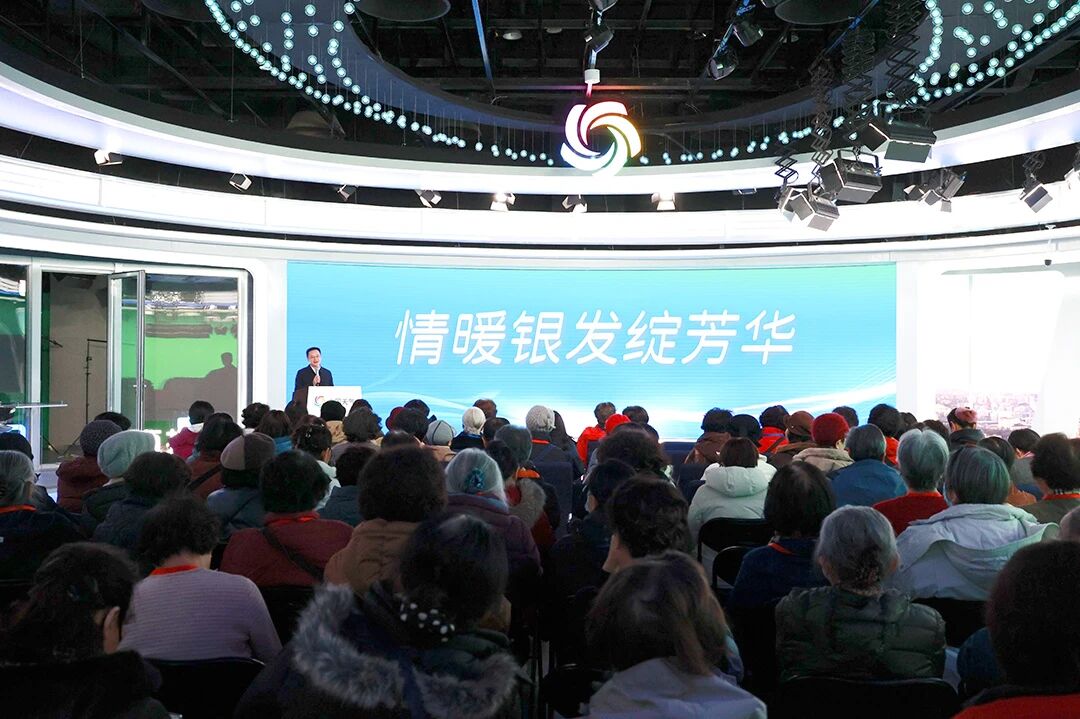 情暖银发绽芳华